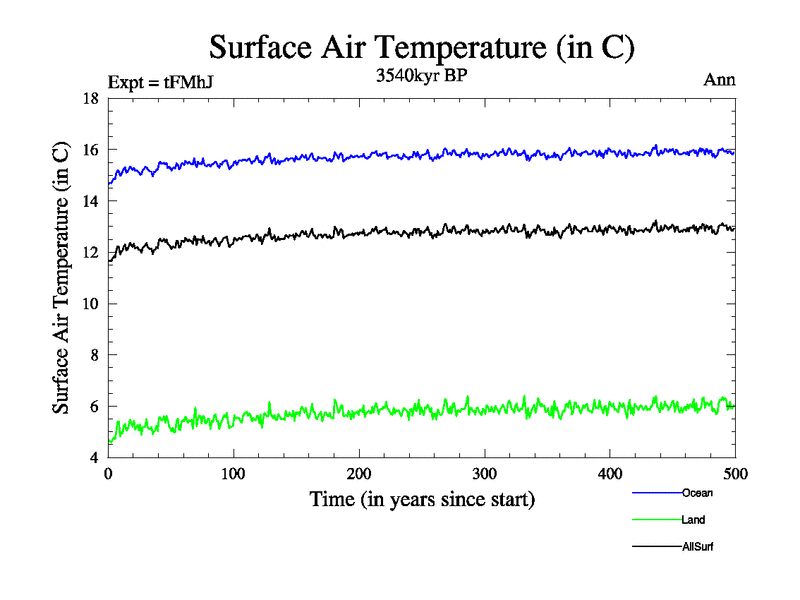 Surface Air Temperature (in C)

Expt = tFMhJ

3540kyr BP

Ann

Surface Air Temperature (in C)

18
16
14
12
10
8
6
4

0
100
200
300
400
500

Time (in years since start)

Ocean
Land
AllSurf